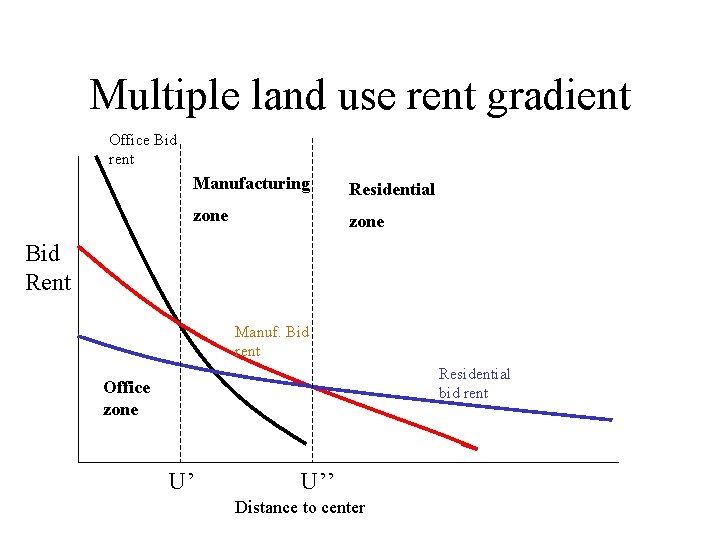 Multiple land use rent gradient

Office Bid rent

Manufacturing zone

Residential zone

Bid Rent

Manuf. Bid rent

Residential bid rent

Office zone

U’

U’’

Distance to center